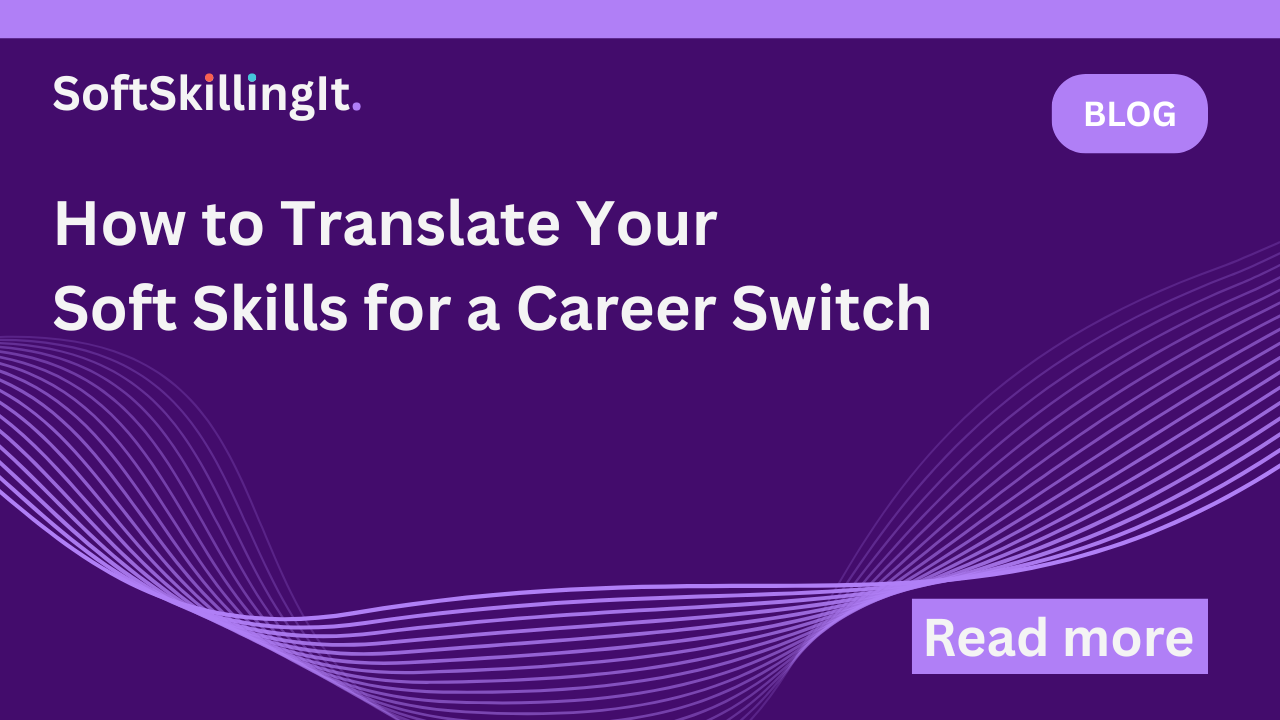 SoftSkillingIt.

BLOG

How to Translate Your Soft Skills for a Career Switch

Read more